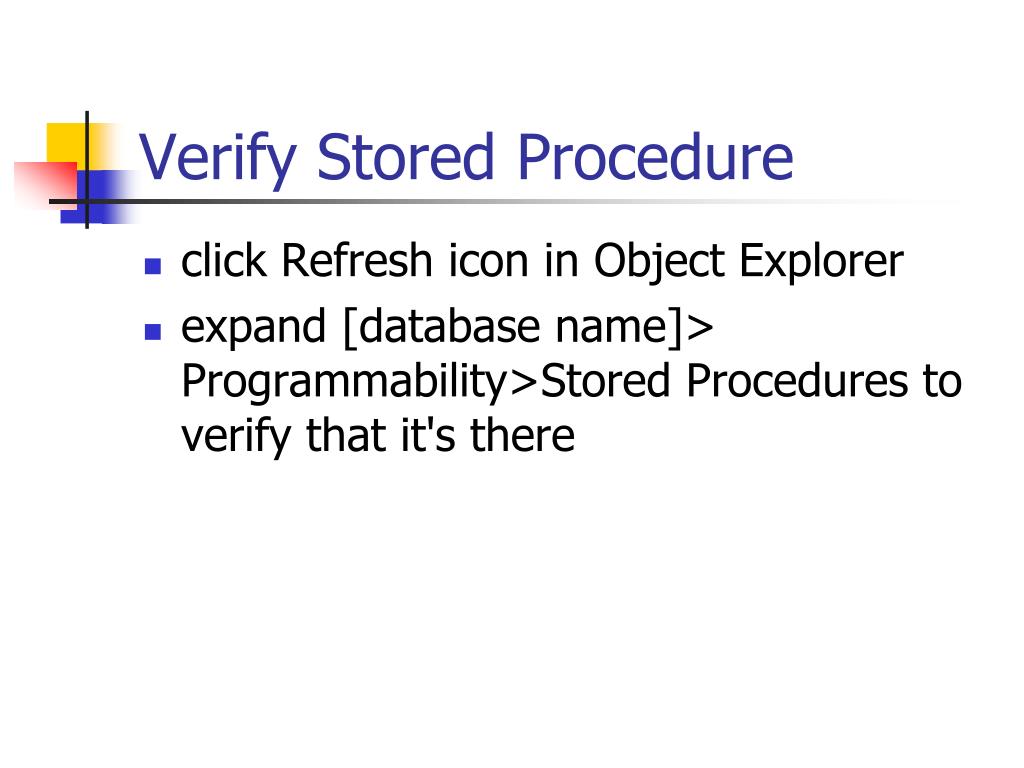 Verify Stored Procedure

- click Refresh icon in Object Explorer
- expand [database name]> Programmability>Stored Procedures to verify that it's there